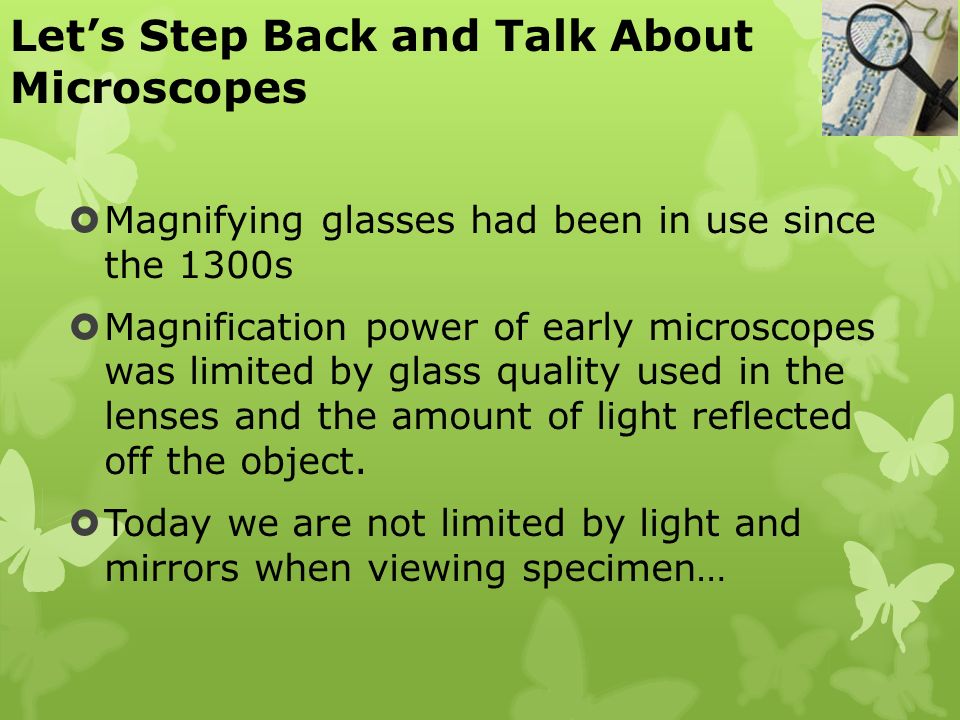 Let’s Step Back and Talk About Microscopes

Magnifying glasses had been in use since the 1300s

Magnification power of early microscopes was limited by glass quality used in the lenses and the amount of light reflected off the object.

Today we are not limited by light and mirrors when viewing specimen…